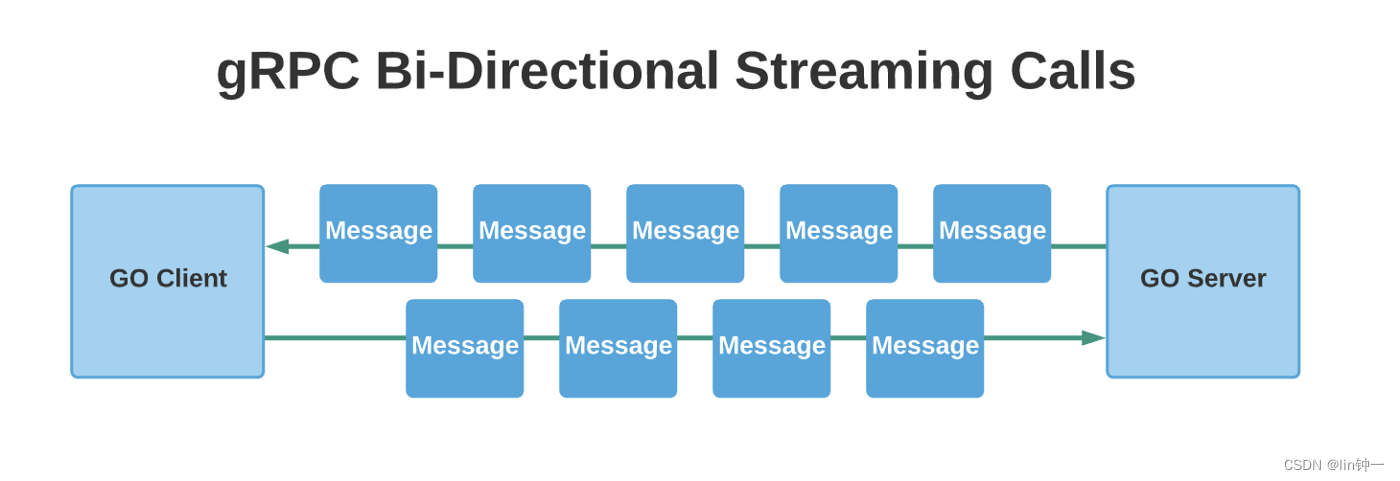 gRPC Bi-Directional Streaming Calls

GO Client

Message Message Message Message Message

Message Message Message Message

GO Server

CSDN @lin钟一